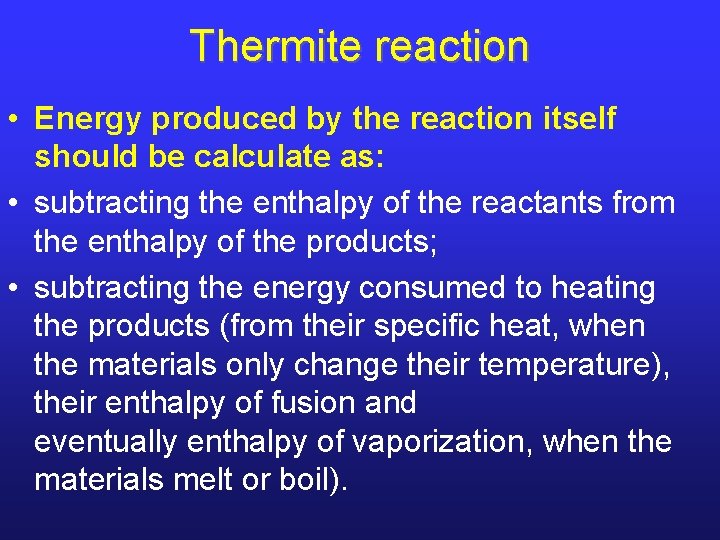 Thermite reaction

• Energy produced by the reaction itself should be calculate as:

• subtracting the enthalpy of the reactants from the enthalpy of the products;

• subtracting the energy consumed to heating the products (from their specific heat, when the materials only change their temperature), their enthalpy of fusion and eventually enthalpy of vaporization, when the materials melt or boil).